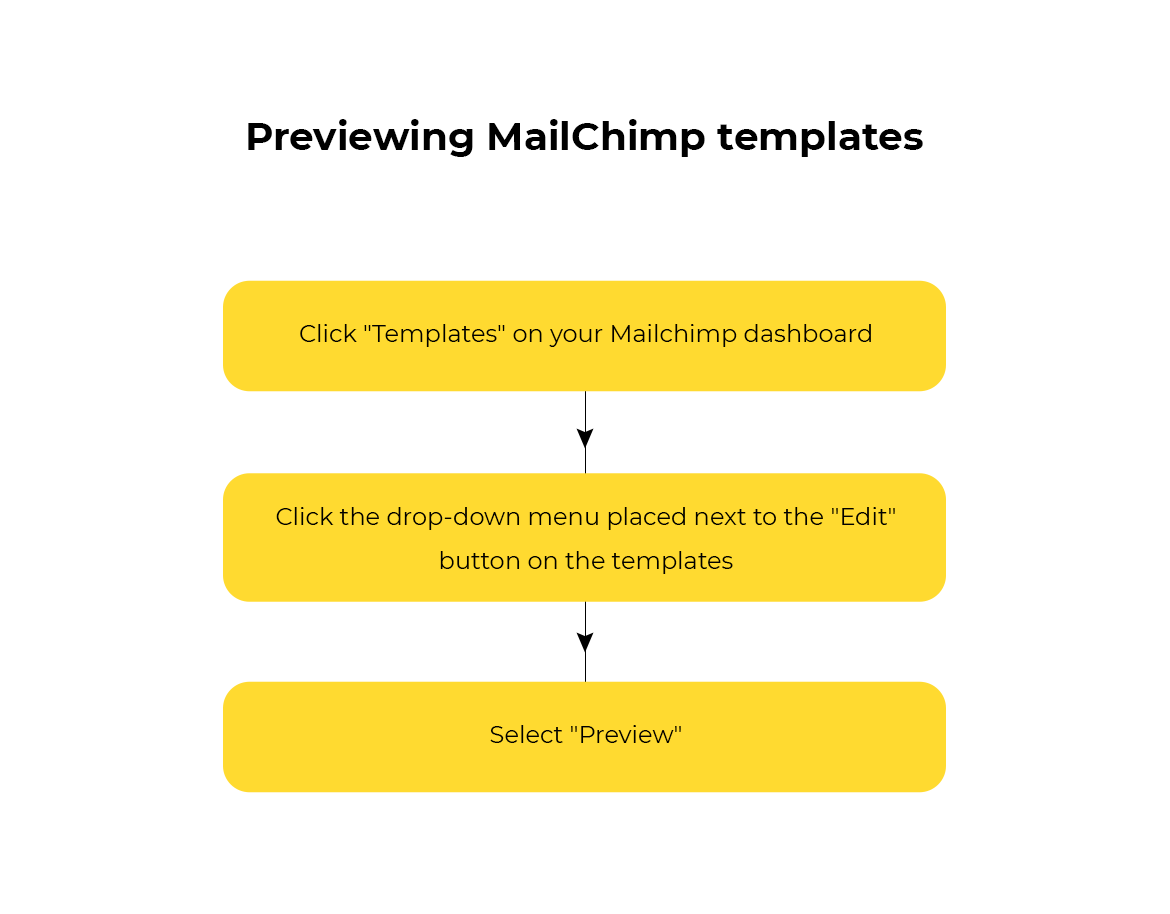 Previewing MailChimp templates

Click "Templates" on your Mailchimp dashboard

Click the drop-down menu placed next to the "Edit" button on the templates

Select "Preview"